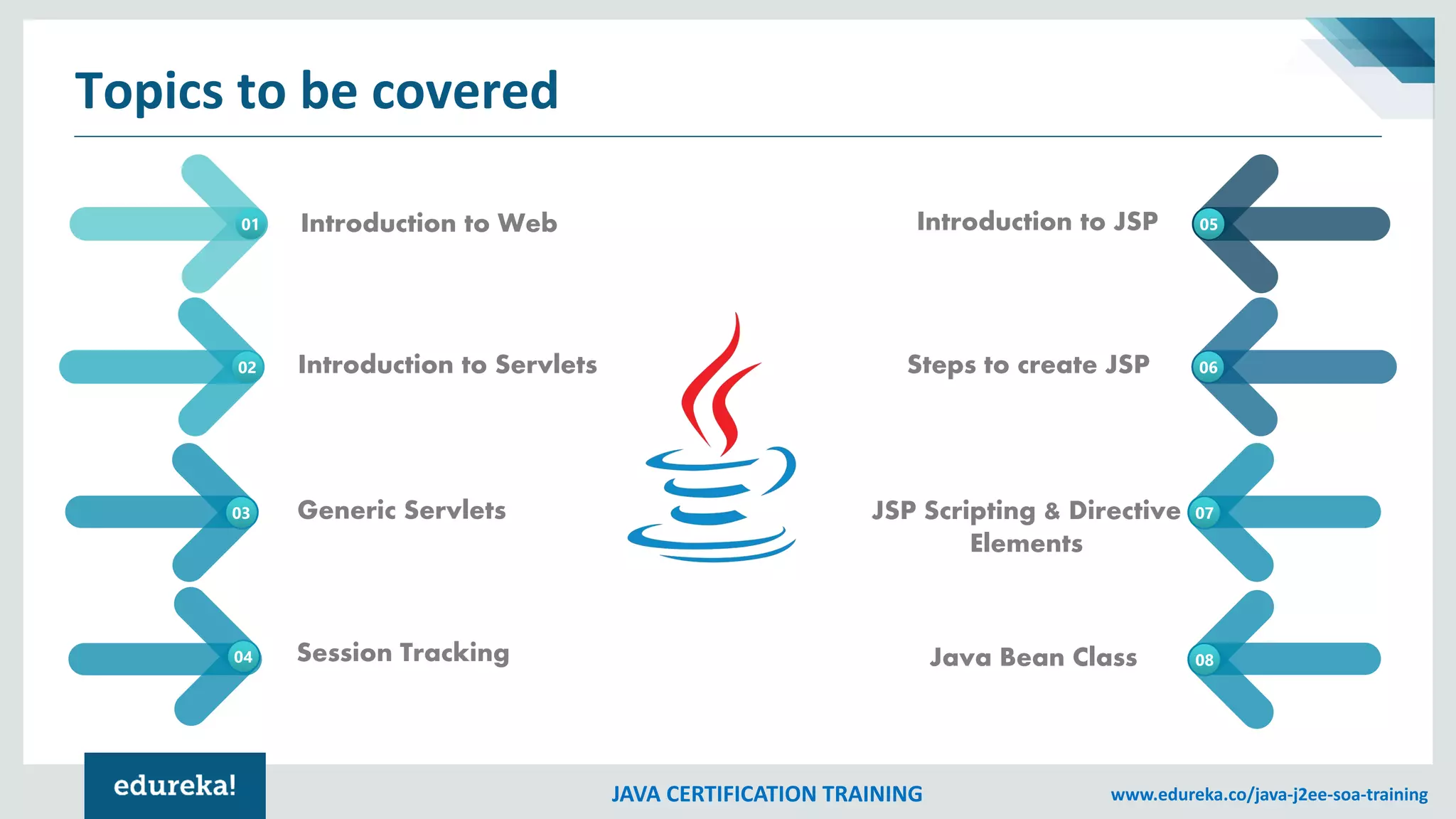 Topics to be covered

01 Introduction to Web

02 Introduction to Servlets

03 Generic Servlets

04 Session Tracking

Introduction to JSP 05

Steps to create JSP 06

JSP Scripting & Directive Elements 07

Java Bean Class 08

edureka!

JAVA CERTIFICATION TRAINING

www.edureka.co/java-j2ee-soa-training